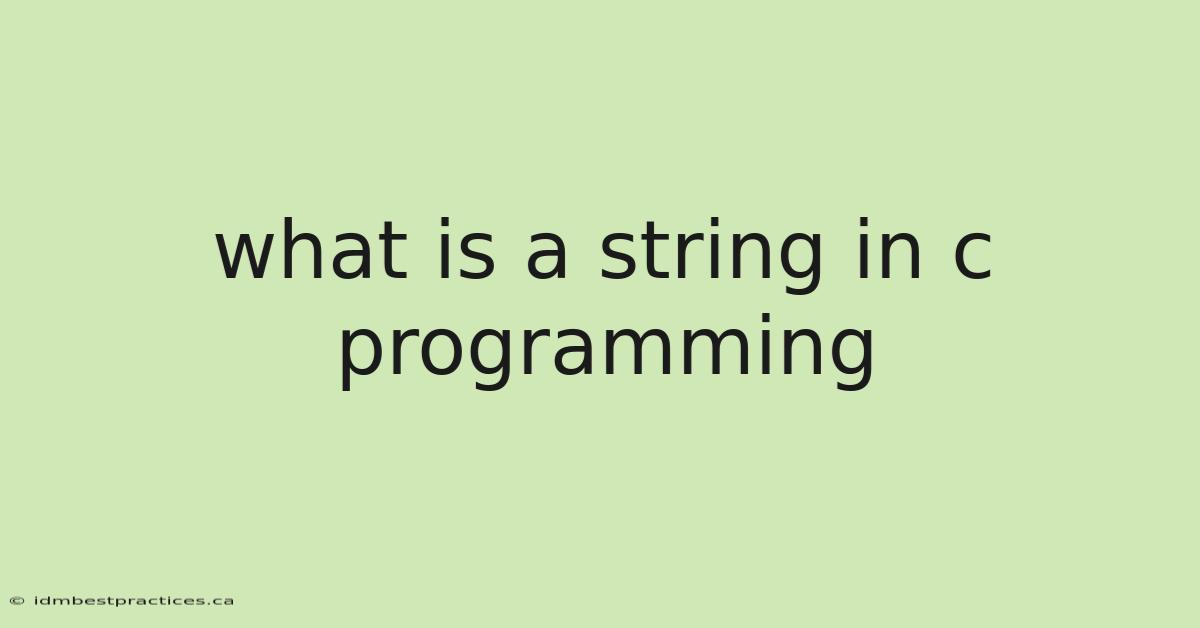 what is a string in c programming

© idmbestpractices.ca